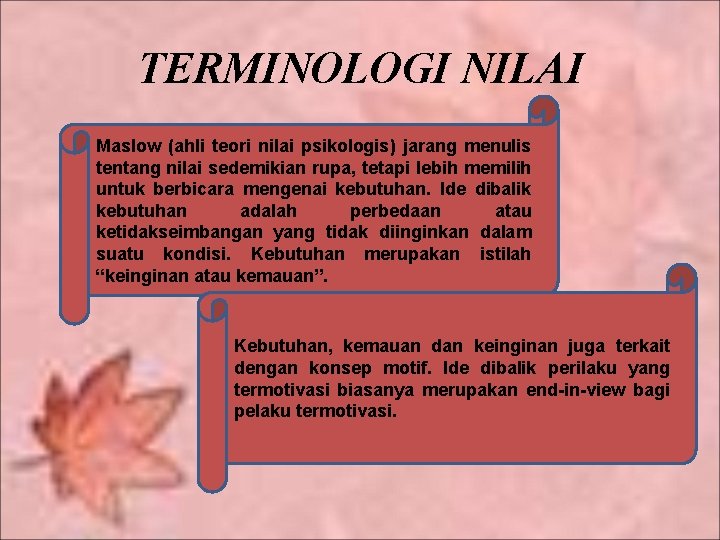 TERMINOLOGI NILAI

Maslow (ahli teori nilai psikologis) jarang menulis tentang nilai sedemikian rupa, tetapi lebih memilih untuk berbicara mengenai kebutuhan. Ide dibalik kebutuhan adalah perbedaan atau ketidakseimbangan yang tidak diinginkan dalam suatu kondisi. Kebutuhan merupakan istilah “keinginan atau kemauan”.

Kebutuhan, kemauan dan keinginan juga terkait dengan konsep motif. Ide dibalik perilaku yang termotivasi biasanya merupakan end-in-view bagi pelaku termotivasi.